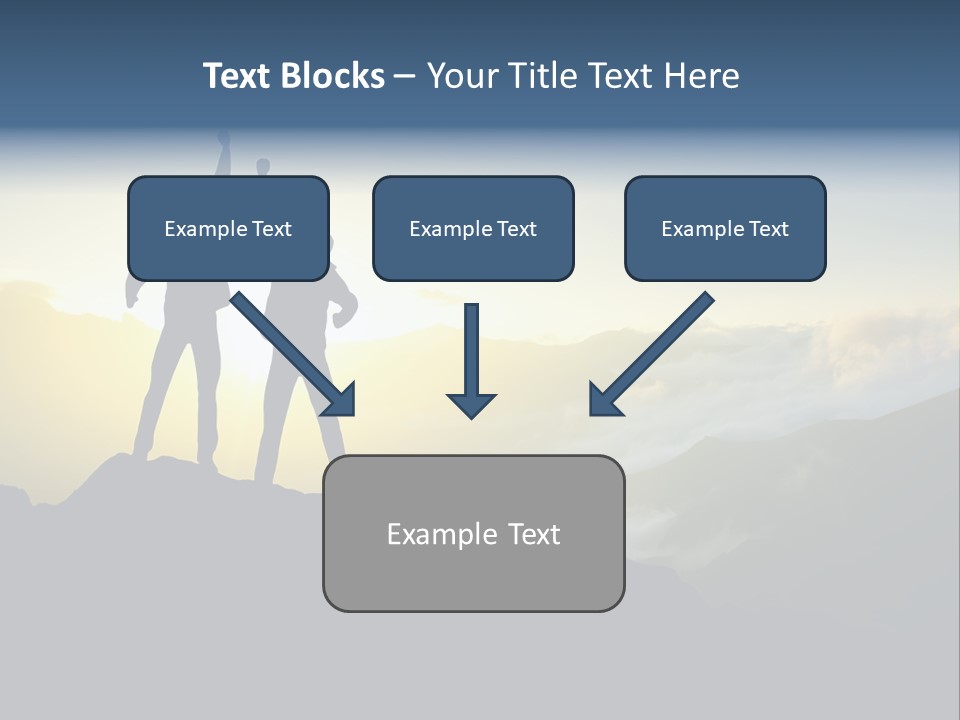 Text Blocks – Your Title Text Here

Example Text

Example Text

Example Text

Example Text